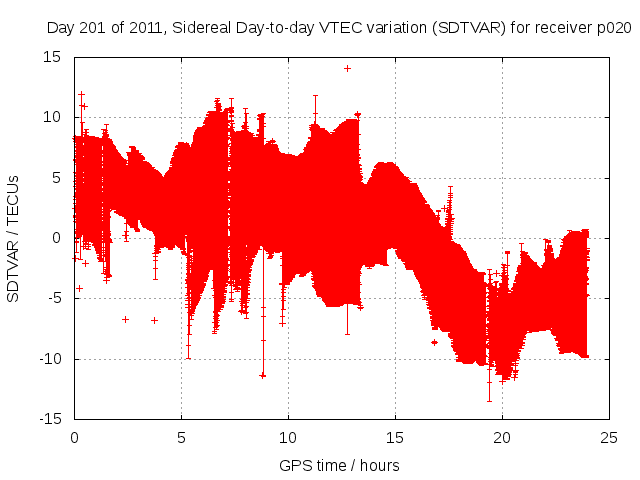 Day 201 of 2011, Sidereal Day-to-day VTEC variation (SDTVAR) for receiver p020

SDTVAR / TECUs

15
10
5
0
-5
-10
-15

0
5
10
15
20
25

GPS time / hours